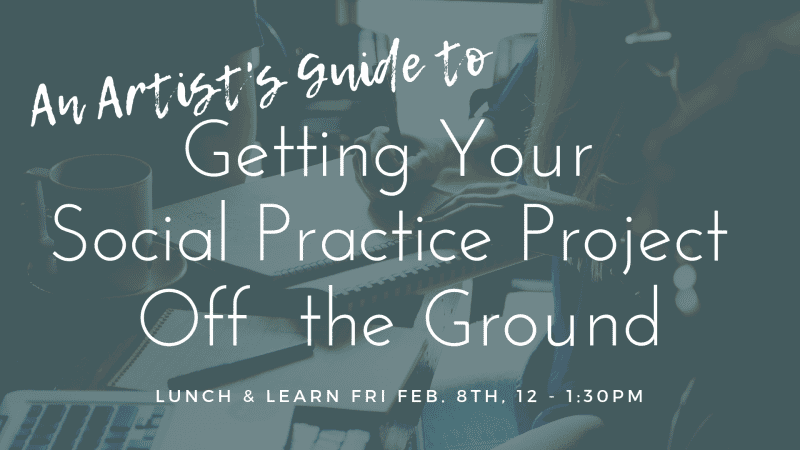 An Artist's Guide to
Getting Your Social Practice Project Off the Ground

LUNCH & LEARN FRI FEB. 8TH, 12 - 1:30PM